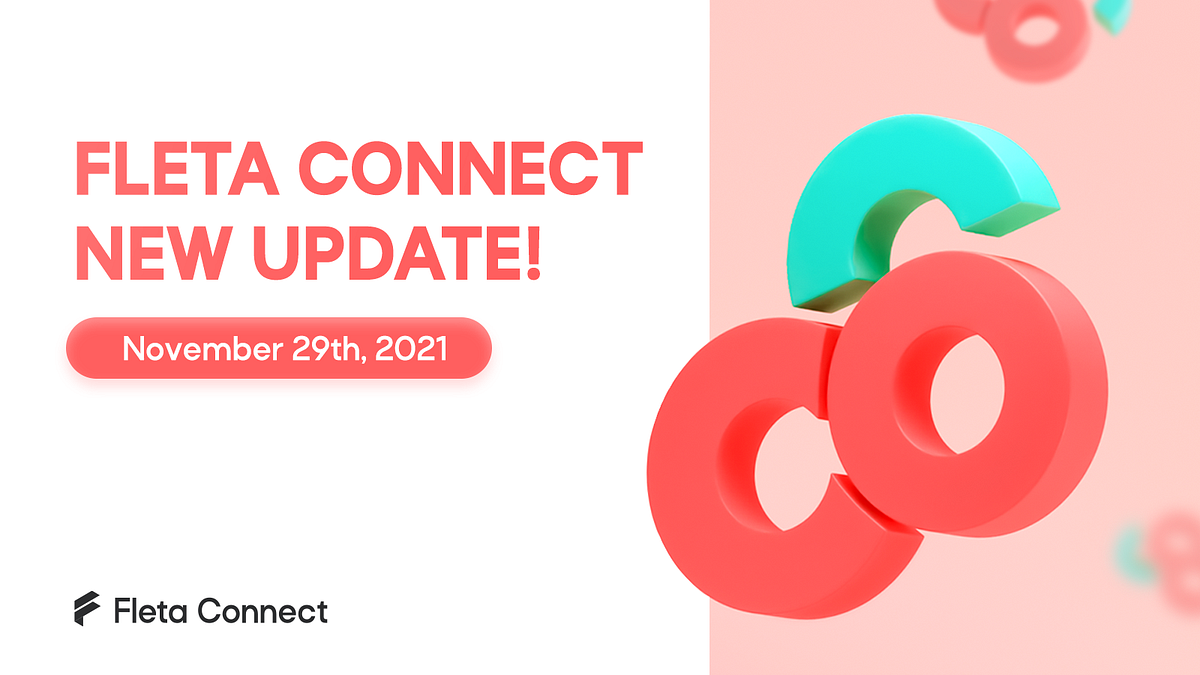 FLETA CONNECT
NEW UPDATE!

November 29th, 2021

Fleta Connect